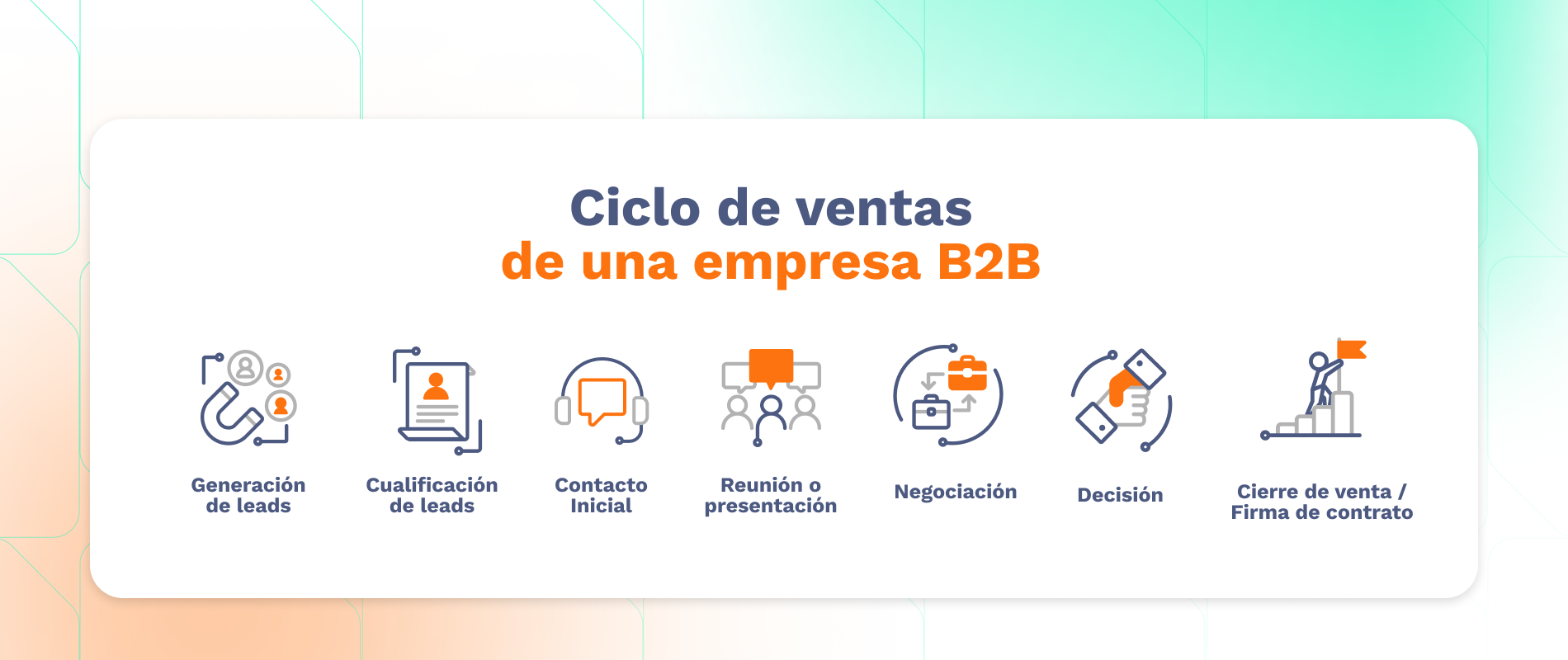 Ciclo de ventas
de una empresa B2B

Generación de leads

Cualificación de leads

Contacto Inicial

Reunión o presentación

Negociación

Decisión

Cierre de venta / Firma de contrato